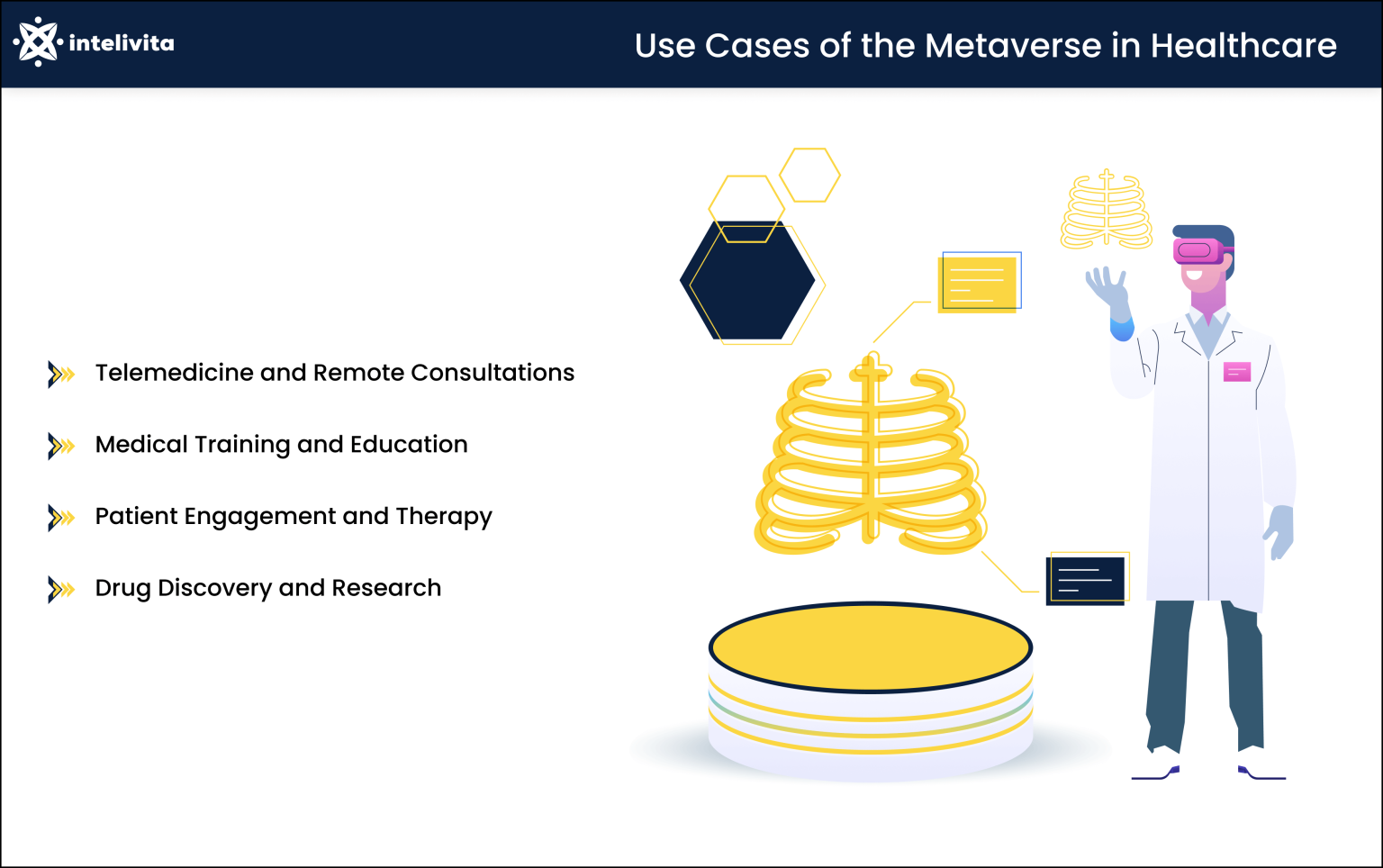 intelivita

Use Cases of the Metaverse in Healthcare

Telemedicine and Remote Consultations

Medical Training and Education

Patient Engagement and Therapy

Drug Discovery and Research